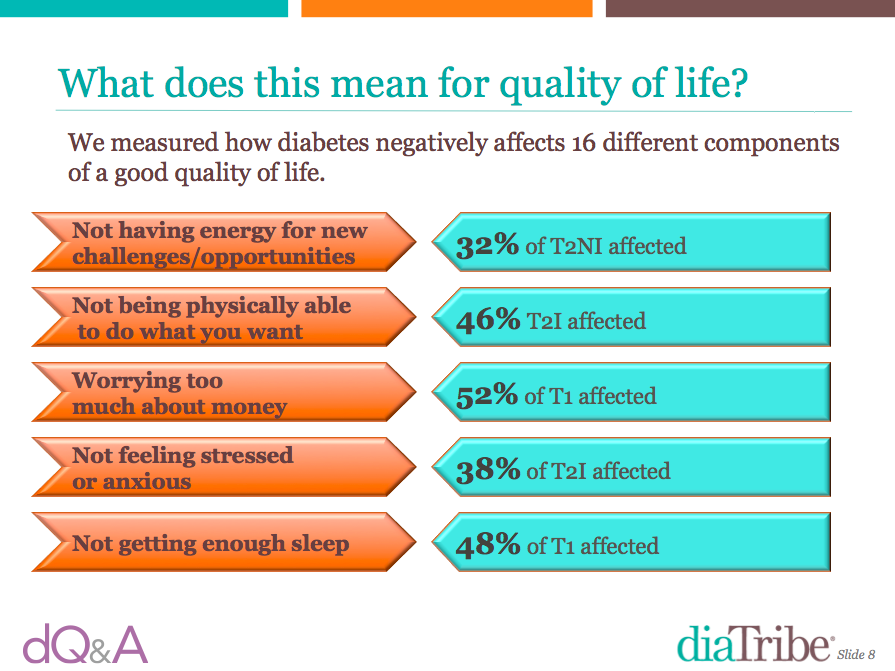 What does this mean for quality of life?

We measured how diabetes negatively affects 16 different components of a good quality of life.

Not having energy for new challenges/opportunities

32% of T2NI affected

Not being physically able to do what you want

46% T2I affected

Worrying too much about money

52% of T1 affected

Not feeling stressed or anxious

38% of T2I affected

Not getting enough sleep

48% of T1 affected

dQ&A

diaTribe

Slide 8